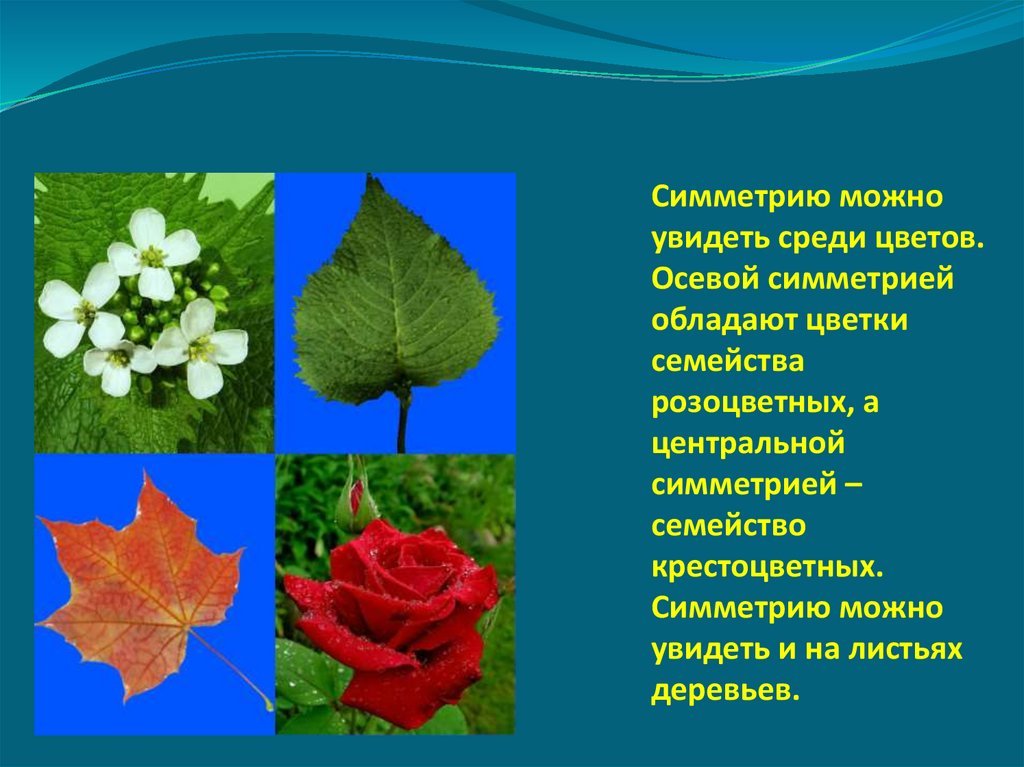 Симметрию можно увидеть среди цветов. Осевой симметрией обладают цветки семейства розоцветных, а центральной симметрией – семейство крестоцветных. Симметрию можно увидеть и на листьях деревьев.